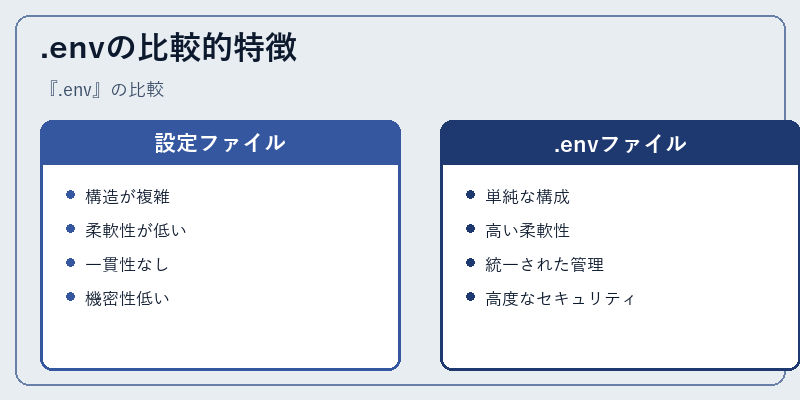 .envの比較的特徴

『.env』の比較

設定ファイル

- 構造が複雑
- 柔軟性が低い
- 一貫性なし
- 機密性低い

.envファイル

- 単純な構成
- 高い柔軟性
- 統一された管理
- 高度なセキュリティ